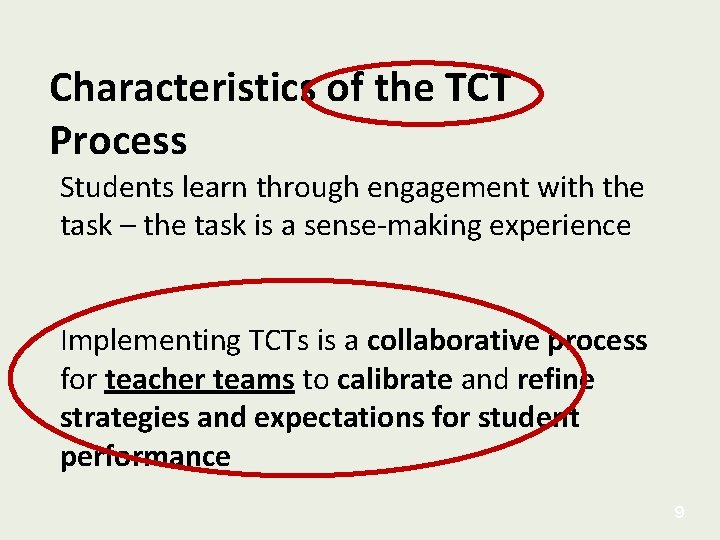 Characteristics of the TCT Process

Students learn through engagement with the task – the task is a sense-making experience

Implementing TCTs is a collaborative process for teacher teams to calibrate and refine strategies and expectations for student performance

9